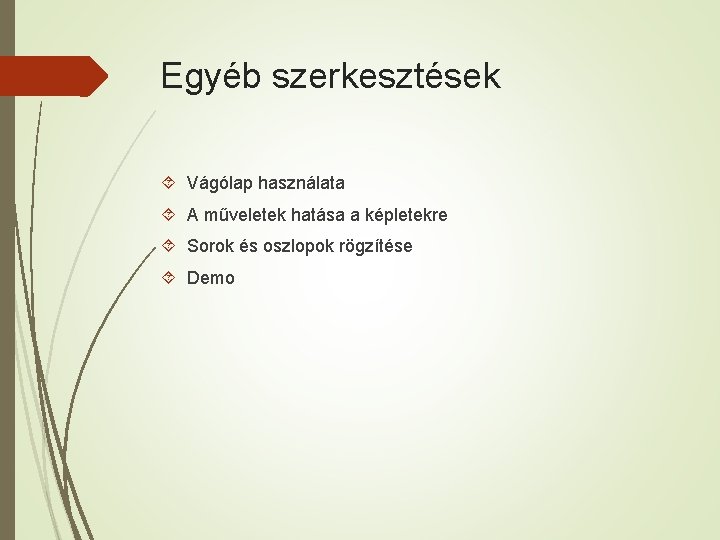 Egyéb szerkesztések

Vágólap használata
A műveletek hatása a képletekre
Sorok és oszlopok rögzítése
Demo